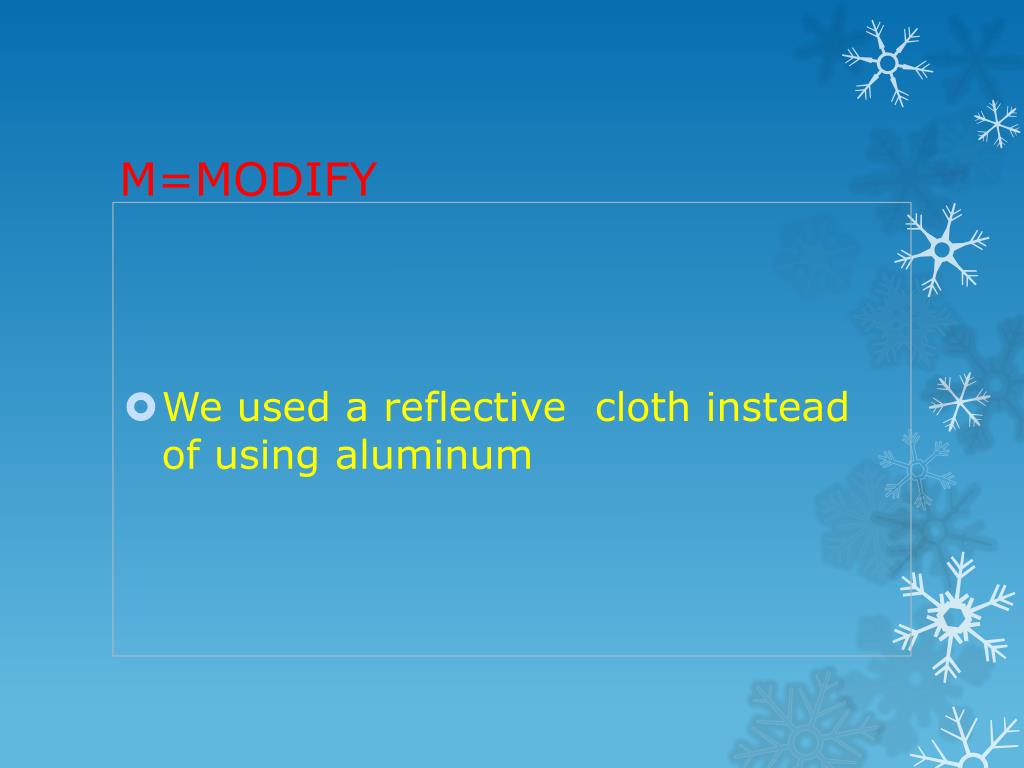 M=MODIFY

We used a reflective  cloth instead of using aluminum